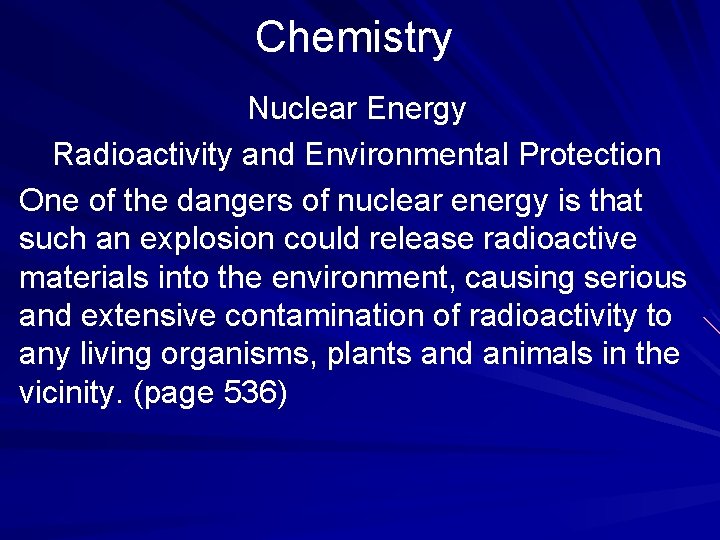 Chemistry

Nuclear Energy

Radioactivity and Environmental Protection

One of the dangers of nuclear energy is that such an explosion could release radioactive materials into the environment, causing serious and extensive contamination of radioactivity to any living organisms, plants and animals in the vicinity. (page 536)